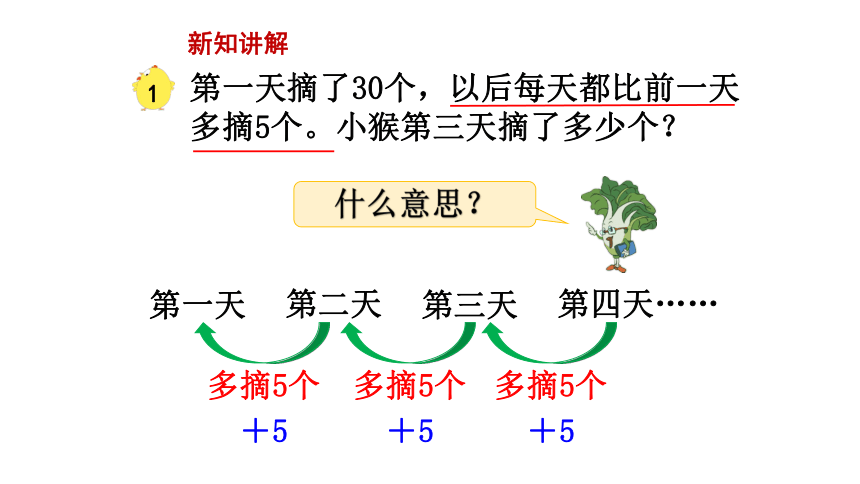 新知讲解

1 第一天摘了30个，以后每天都比前一天多摘5个。小猴第三天摘了多少个？

什么意思？

第一天 第二天 第三天 第四天……

多摘5个 多摘5个 多摘5个

＋5 ＋5 ＋5